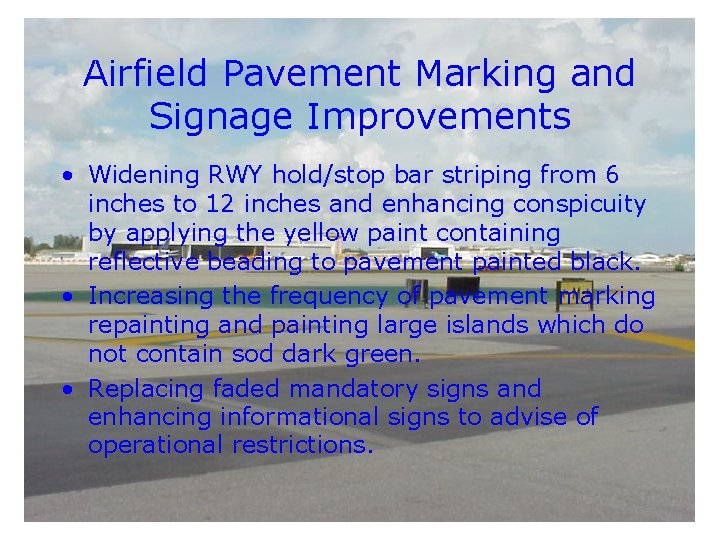 Airfield Pavement Marking and Signage Improvements

• Widening RWY hold/stop bar striping from 6 inches to 12 inches and enhancing conspicuity by applying the yellow paint containing reflective beading to pavement painted black.

• Increasing the frequency of pavement marking repainting and painting large islands which do not contain sod dark green.

• Replacing faded mandatory signs and enhancing informational signs to advise of operational restrictions.